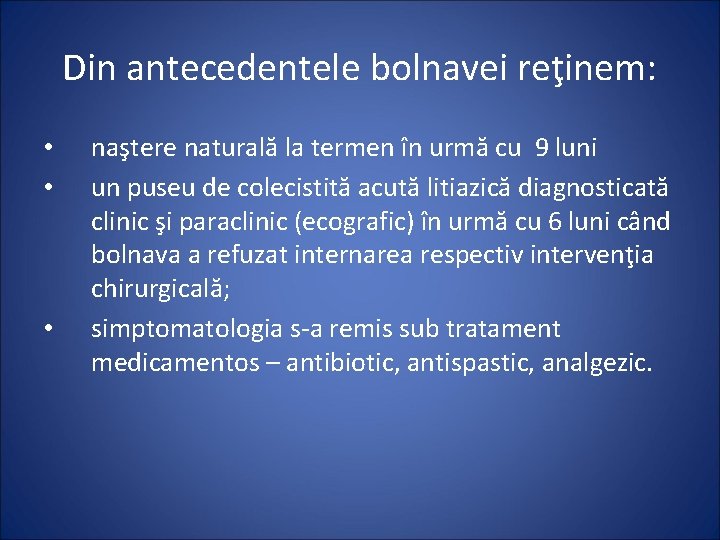 Din antecedentele bolnavei reţinem:

• naştere naturală la termen în urmă cu 9 luni
• un puseu de colecistită acută litiazică diagnosticată clinic şi paraclinic (ecografic) în urmă cu 6 luni când bolnava a refuzat internarea respectiv intervenţia chirurgicală;
• simptomatologia s-a remis sub tratament medicamentos – antibiotic, antispastic, analgezic.